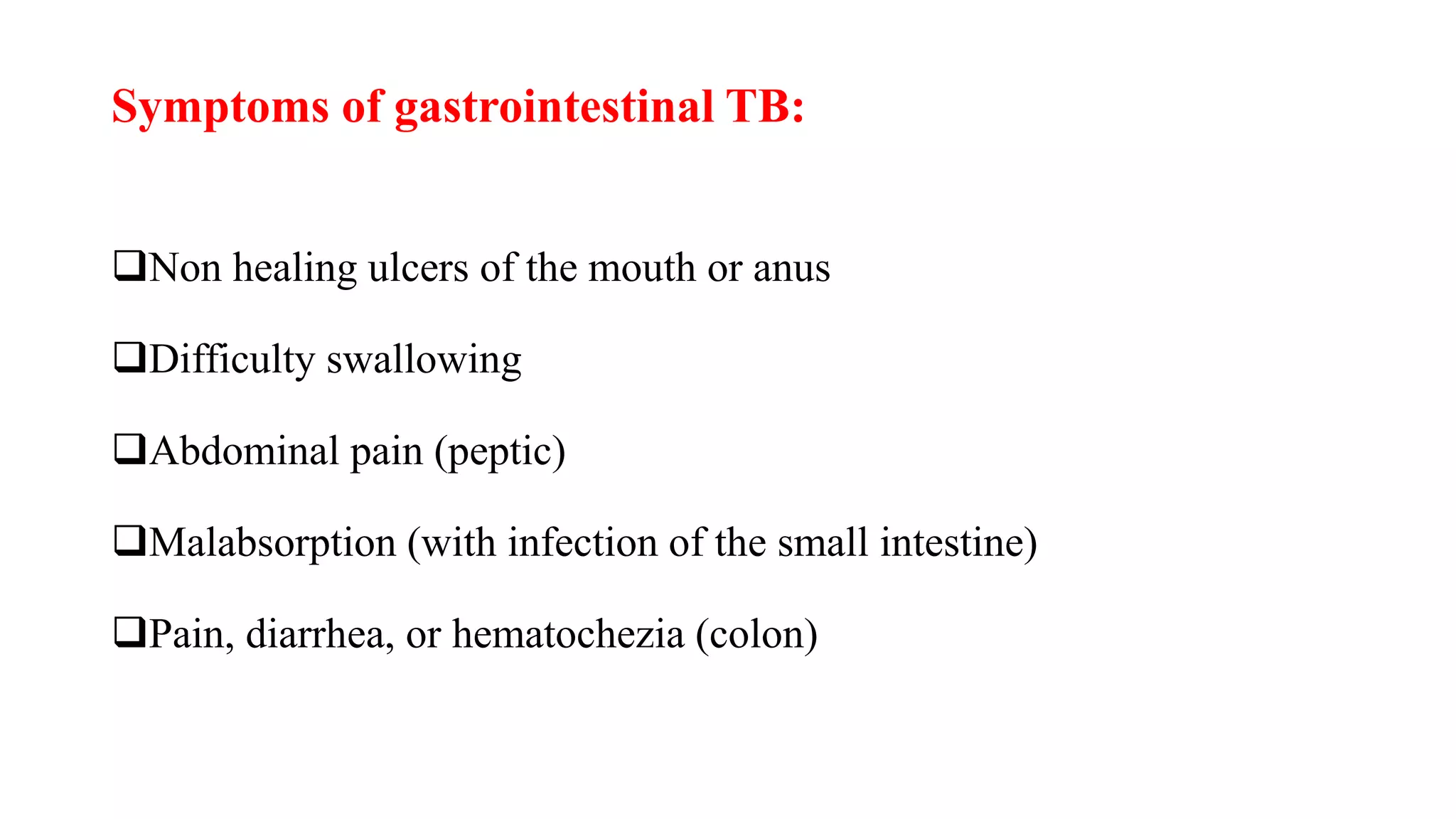 Symptoms of gastrointestinal TB:

❑Non healing ulcers of the mouth or anus

❑Difficulty swallowing

❑Abdominal pain (peptic)

❑Malabsorption (with infection of the small intestine)

❑Pain, diarrhea, or hematochezia (colon)